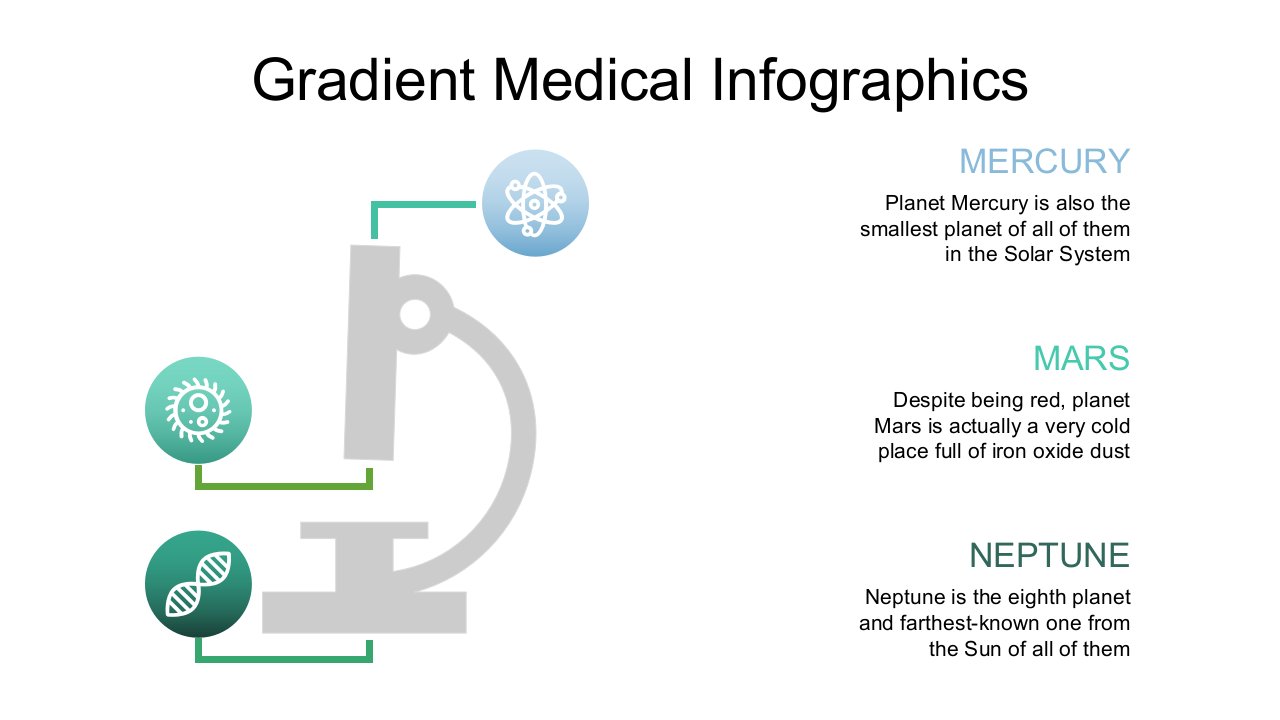 Gradient Medical Infographics

MERCURY

Planet Mercury is also the smallest planet of all of them in the Solar System

MARS

Despite being red, planet Mars is actually a very cold place full of iron oxide dust

NEPTUNE

Neptune is the eighth planet and farthest-known one from the Sun of all of them